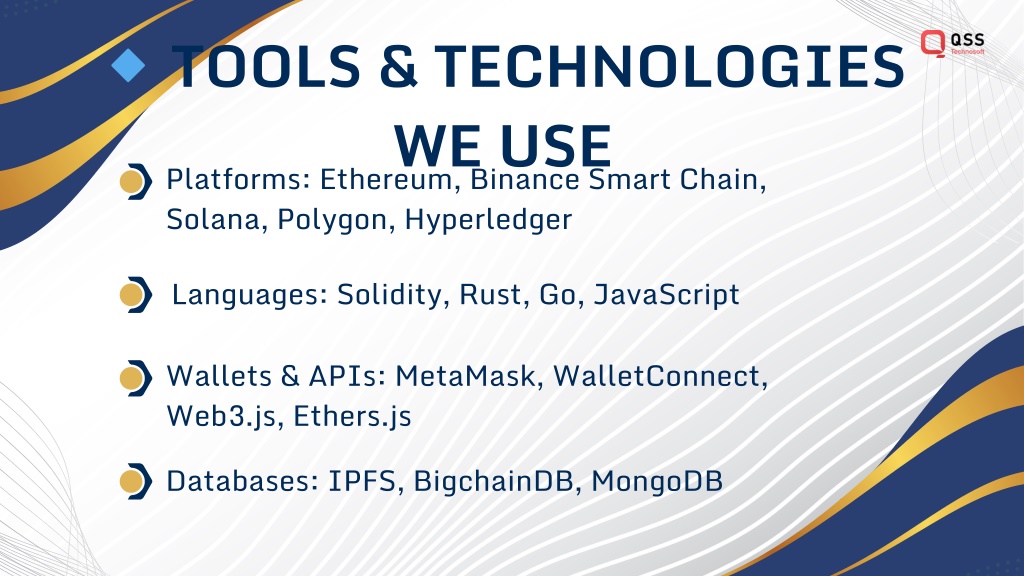 QSS Technosoft

TOOLS & TECHNOLOGIES WE USE

Platforms: Ethereum, Binance Smart Chain, Solana, Polygon, Hyperledger

Languages: Solidity, Rust, Go, JavaScript

Wallets & APIs: MetaMask, WalletConnect, Web3.js, Ethers.js

Databases: IPFS, BigchainDB, MongoDB